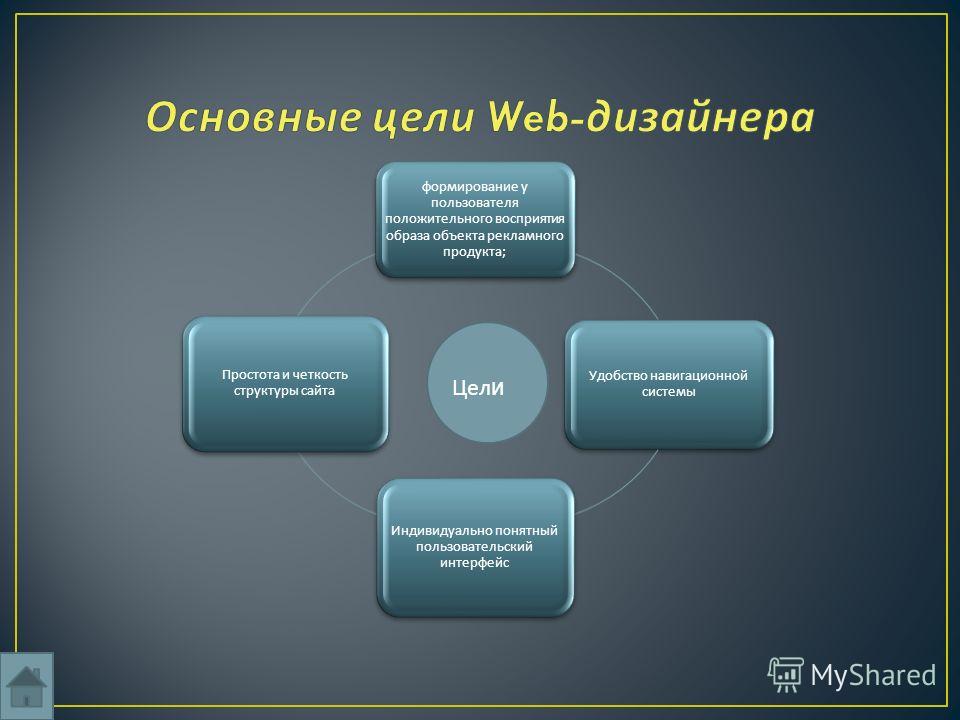 Основные цели Web-дизайнера

формирование у пользователя положительного восприятия образа объекта рекламного продукта;

Простота и четкость структуры сайта

Цели

Удобство навигационной системы

Индивидуально понятный пользовательский интерфейс

MyShared